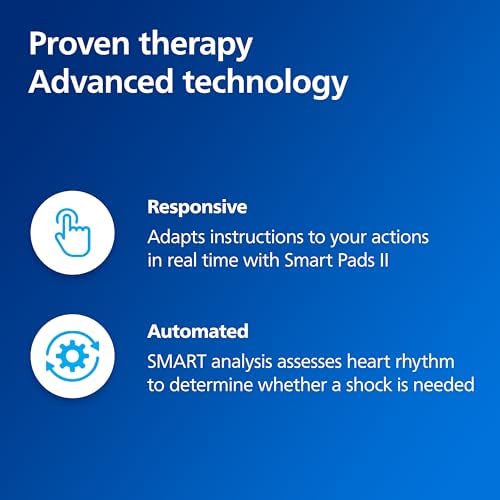 Proven therapy
Advanced technology

Responsive
Adapts instructions to your actions in real time with Smart Pads II

Automated
SMART analysis assesses heart rhythm to determine whether a shock is needed